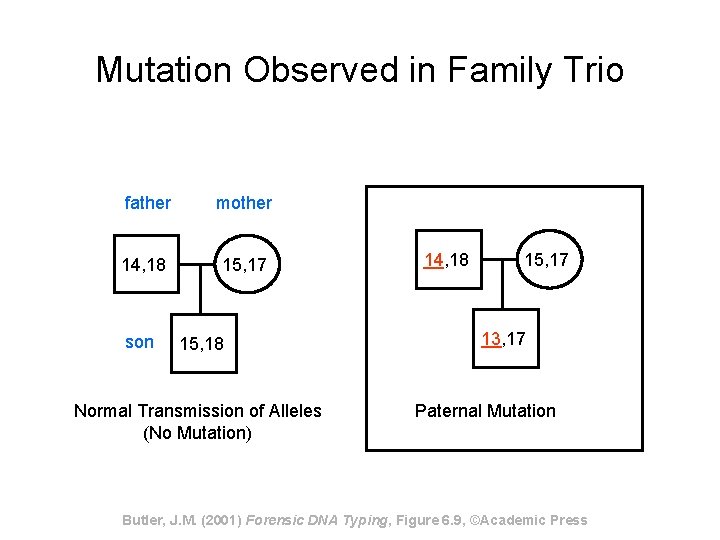 Mutation Observed in Family Trio

father

mother

14,18

15,17

son

15,18

Normal Transmission of Alleles (No Mutation)

14,18

15,17

13,17

Paternal Mutation

Butler, J.M. (2001) Forensic DNA Typing, Figure 6.9, ©Academic Press